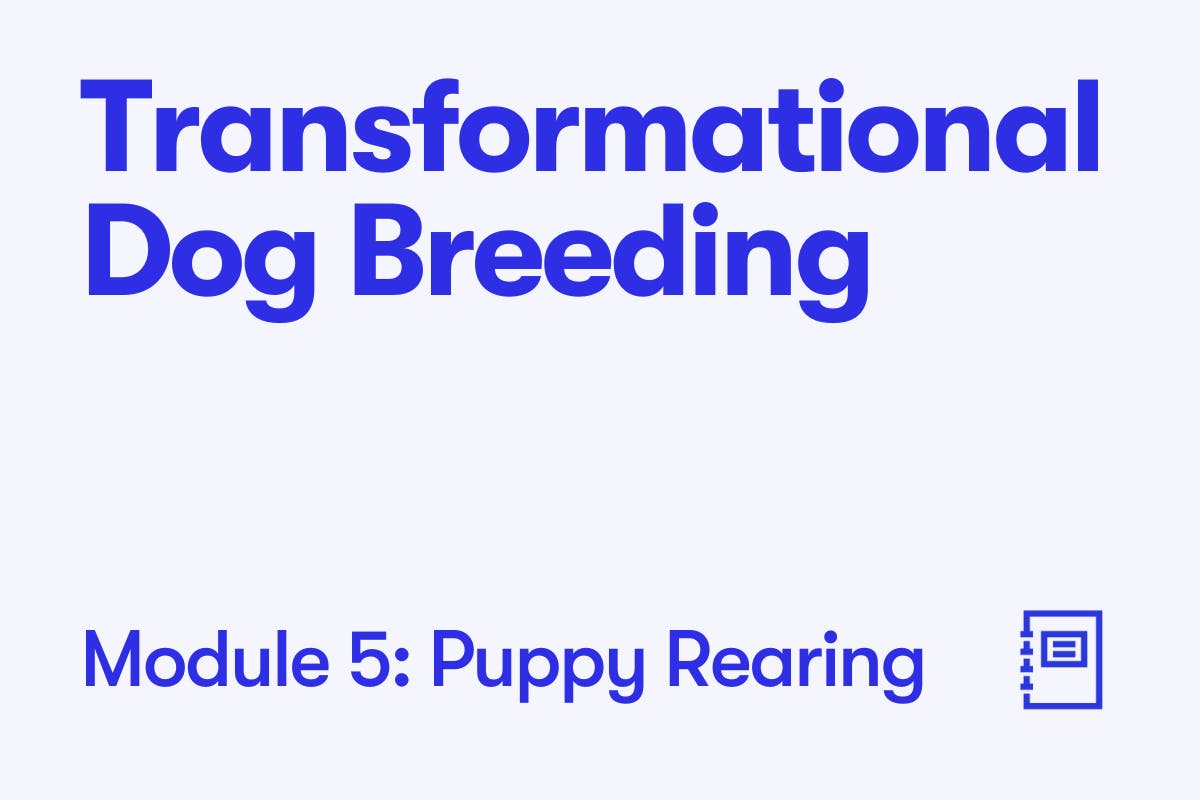 Transformational Dog Breeding

Module 5: Puppy Rearing